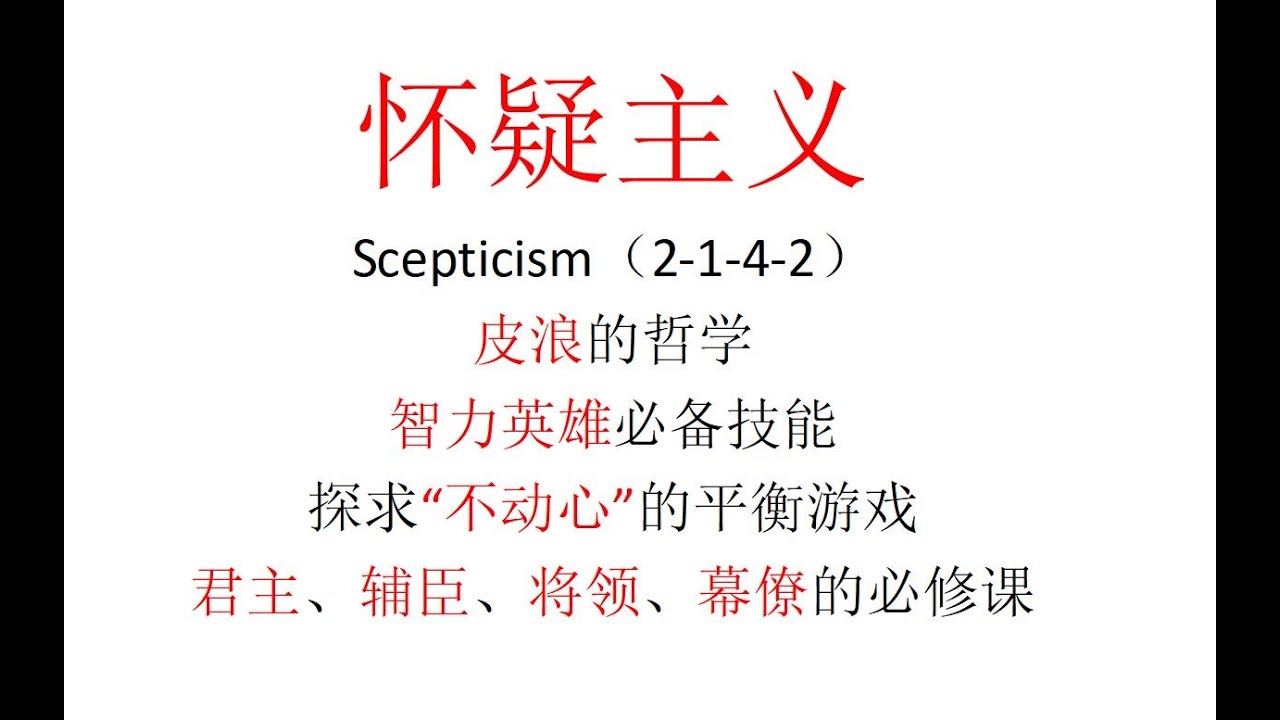 怀疑主义

Scepticism（2-1-4-2）

皮浪的哲学

智力英雄必备技能

探求“不动心”的平衡游戏

君主、辅臣、将领、幕僚的必修课